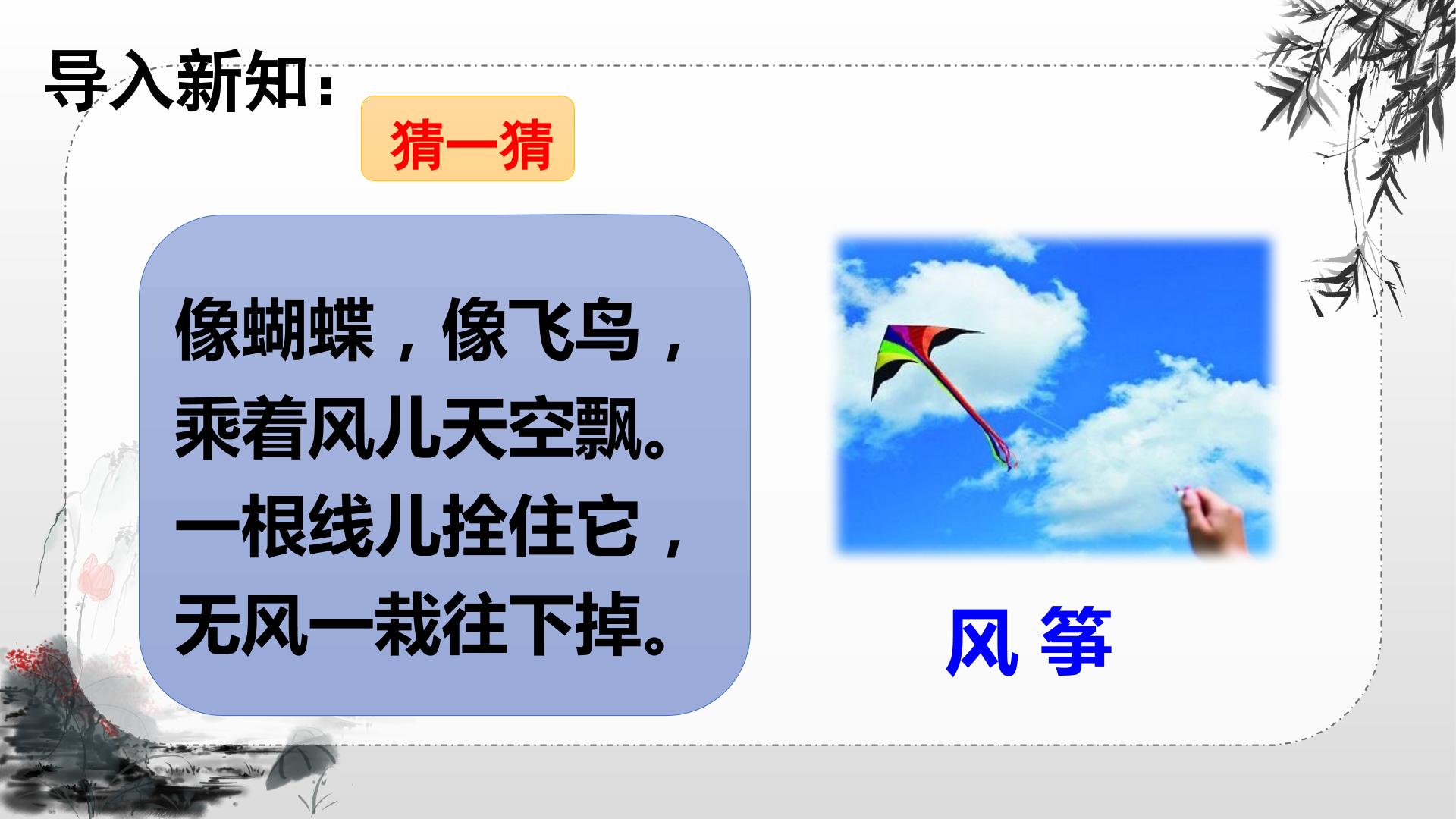 导入新知：

猜一猜

像蝴蝶，像飞鸟，
乘着风儿天空飘。
一根线儿拴住它，
无风一栽往下掉。

风 筝